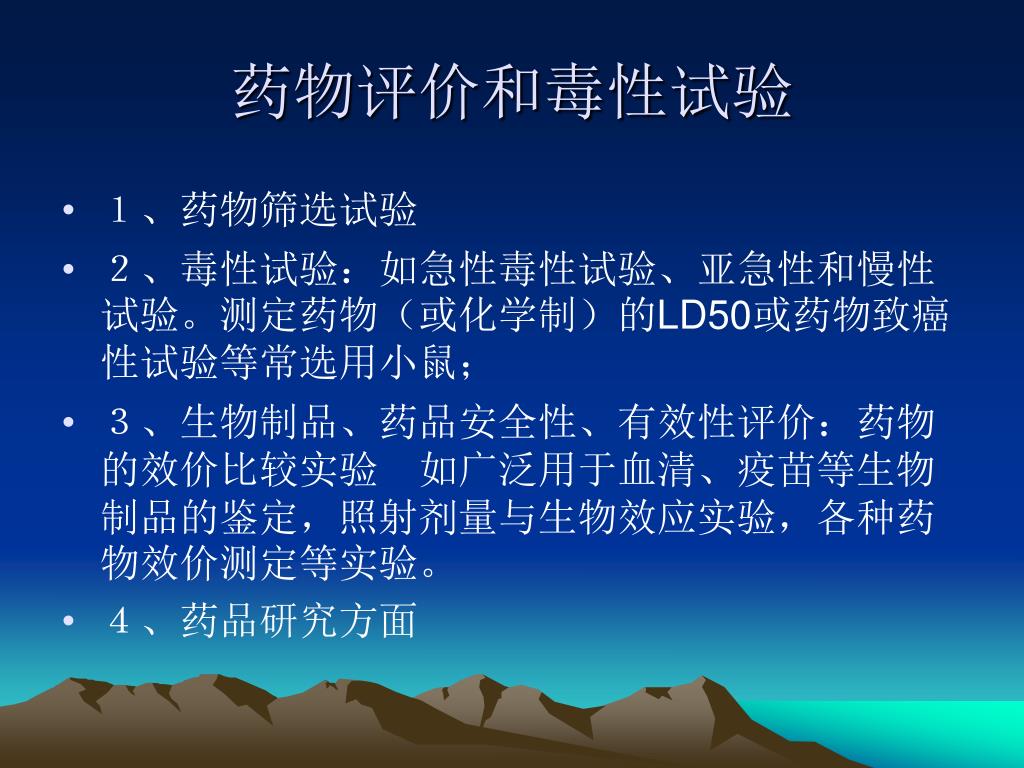 药物评价和毒性试验

• １、药物筛选试验
• ２、毒性试验：如急性毒性试验、亚急性和慢性试验。测定药物（或化学制）的LD50或药物致癌性试验等常选用小鼠；
• ３、生物制品、药品安全性、有效性评价：药物的效价比较实验　如广泛用于血清、疫苗等生物制品的鉴定，照射剂量与生物效应实验，各种药物效价测定等实验。
• ４、药品研究方面